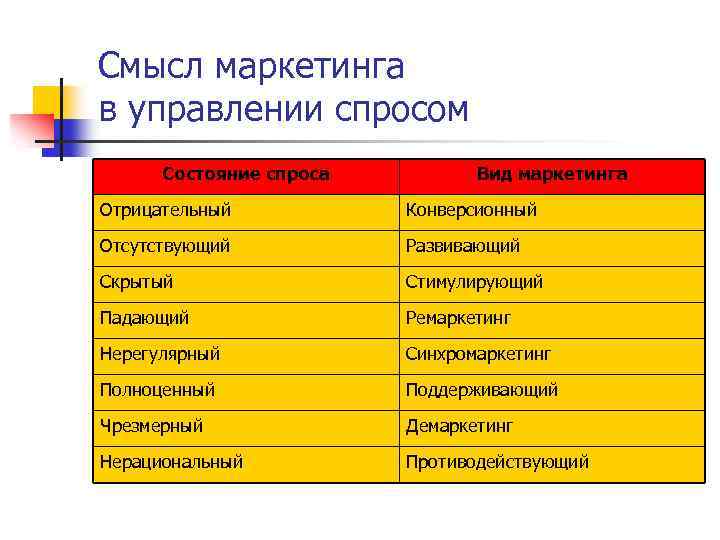 Смысл маркетинга в управлении спросом

| Состояние спроса | Вид маркетинга |
|---|---|
| Отрицательный | Конверсионный |
| Отсутствующий | Развивающий |
| Скрытый | Стимулирующий |
| Падающий | Ремаркетинг |
| Нерегулярный | Синхромаркетинг |
| Полноценный | Поддерживающий |
| Чрезмерный | Демаркетинг |
| Нерациональный | Противодействующий |